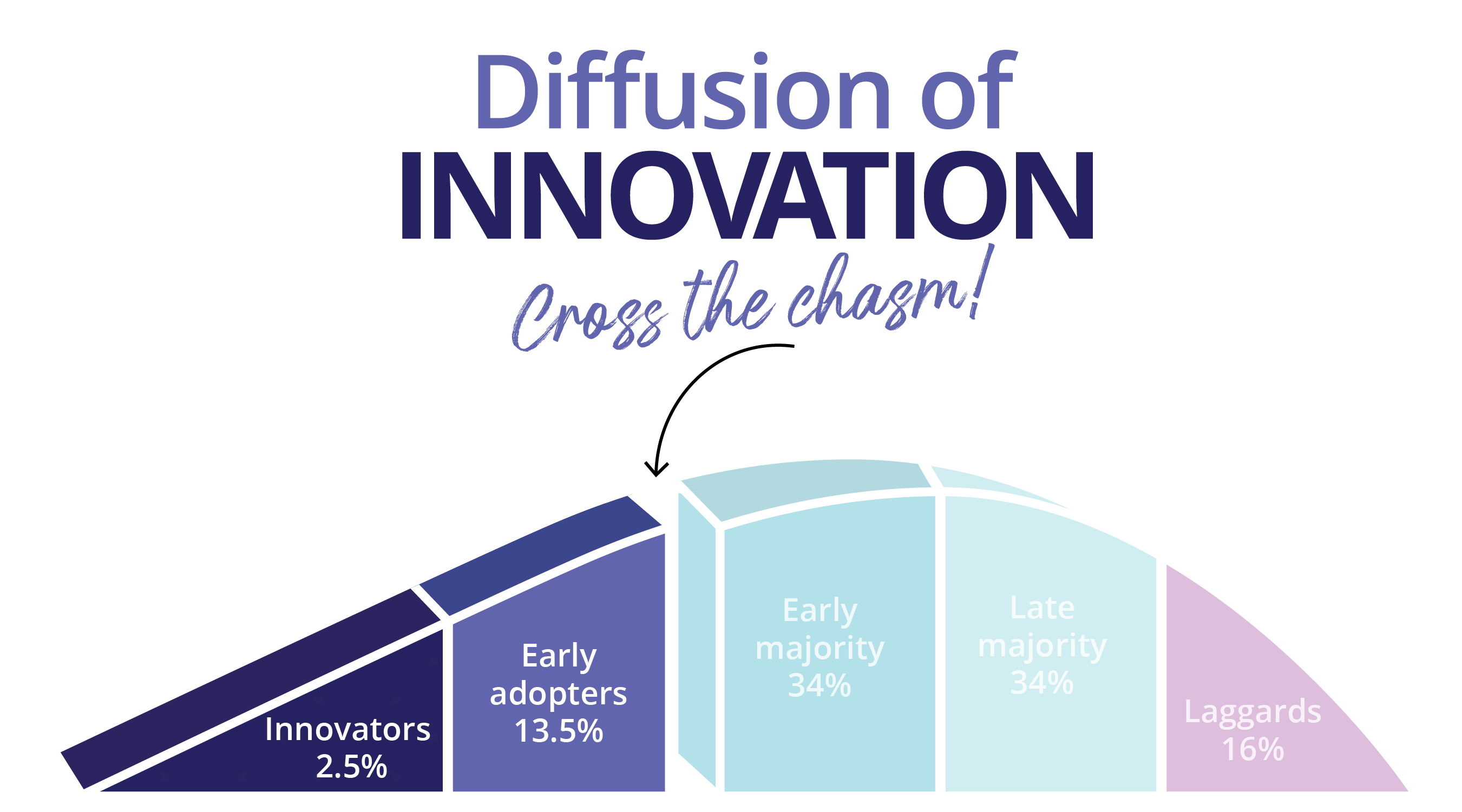 Diffusion of
INNOVATION

Cross the chasm!

Innovators
2.5%

Early
adopters
13.5%

Early
majority
34%

Late
majority
34%

Laggards
16%